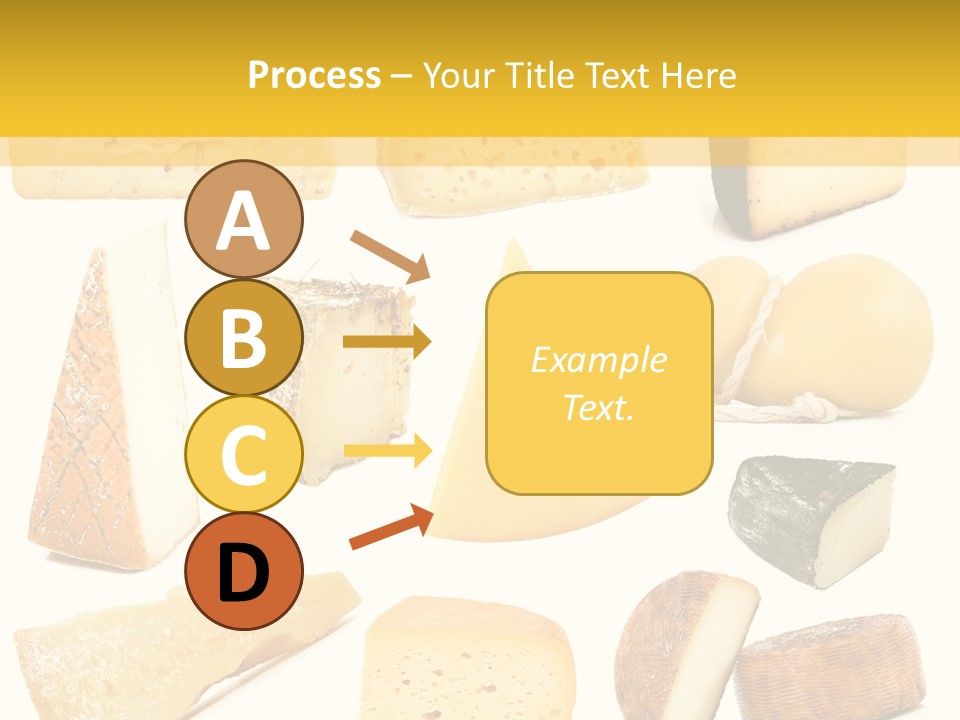 Process – Your Title Text Here

A

B

C

D

Example Text.